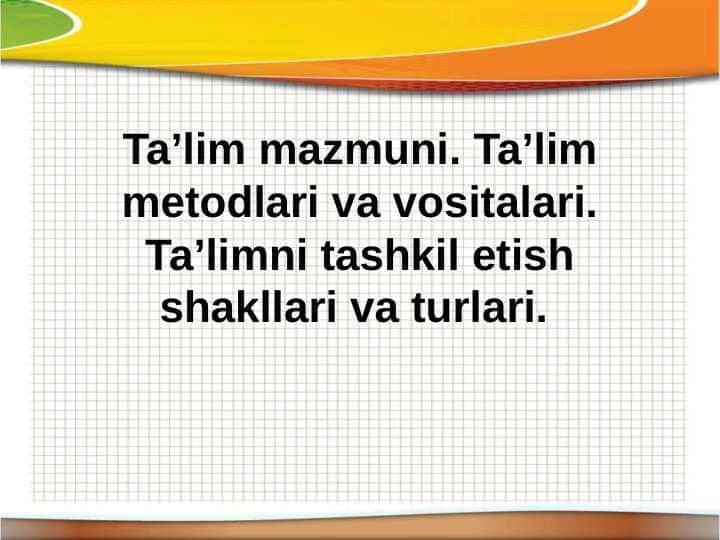 Ta’lim mazmuni. Ta’lim metodlari va vositalari. Ta’limni tashkil etish shakllari va turlari.